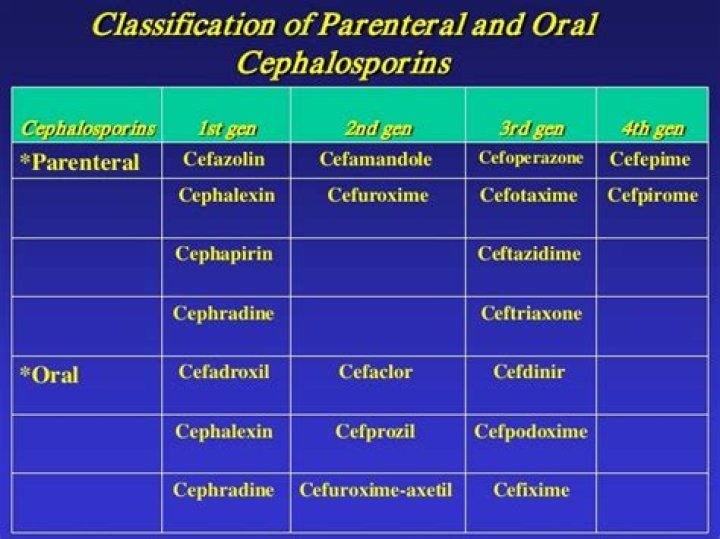 Classification of Parenteral and Oral Cephalosporins

| Cephalosporins | 1st gen | 2nd gen | 3rd gen | 4th gen |
|---|---|---|---|---|
| *Parenteral | Cefazolin | Cefamandole | Cefoperazone | Cefepime |
| | Cephalexin | Cefuroxime | Cefotaxime | Cefpirome |
| | Cephapirin | | Ceftazidime | |
| | Cephradine | | Ceftriaxone | |
| *Oral | Cefadroxil | Cefaclor | Cefdinir | |
| | Cephalexin | Cefprozil | Cefpodoxime | |
| | Cephradine | Cefuroxime-axetil | Cefixime | |